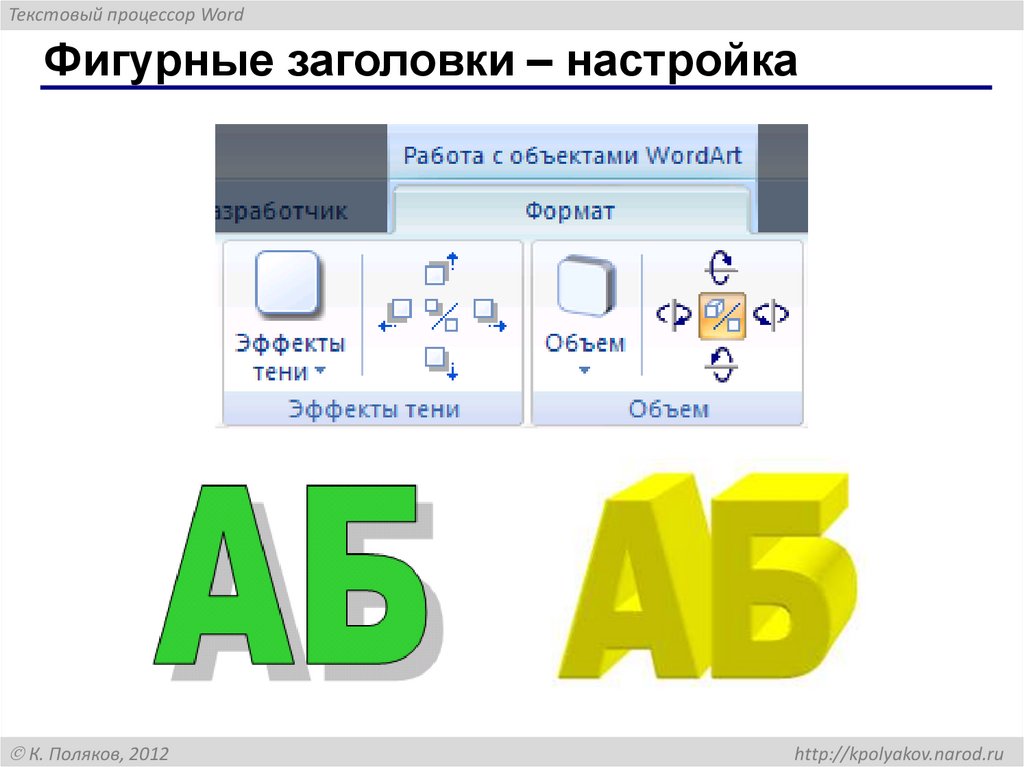 Текстовый процессор Word

Фигурные заголовки – настройка

Работа с объектами WordArt

азработчик

Формат

Эффекты тени

Эффекты тени

Объем

Объем

АБ

АБ

© К. Поляков, 2012

http://kpolyakov.narod.ru